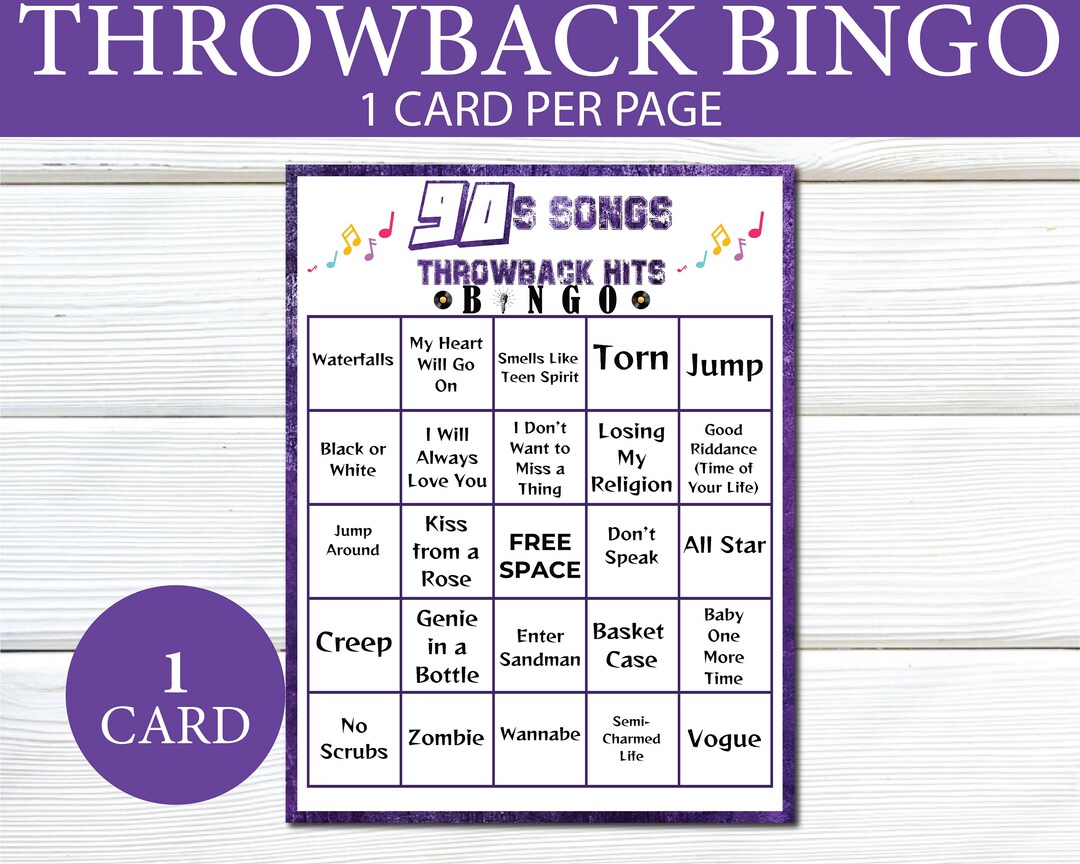 THROWBACK BINGO
1 CARD PER PAGE

90s SONGS
THROWBACK HITS
BINGO

| Waterfalls | My Heart Will Go On | Smells Like Teen Spirit | Torn | Jump |
|---|---|---|---|---|
| Black or White | I Will Always Love You | I Don't Want to Miss a Thing | Losing My Religion | Good Riddance (Time of Your Life) |
| Jump Around | Kiss from a Rose | FREE SPACE | Don't Speak | All Star |
| Creep | Genie in a Bottle | Enter Sandman | Basket Case | Baby One More Time |
| No Scrubs | Zombie | Wannabe | Semi-Charmed Life | Vogue |

1
CARD